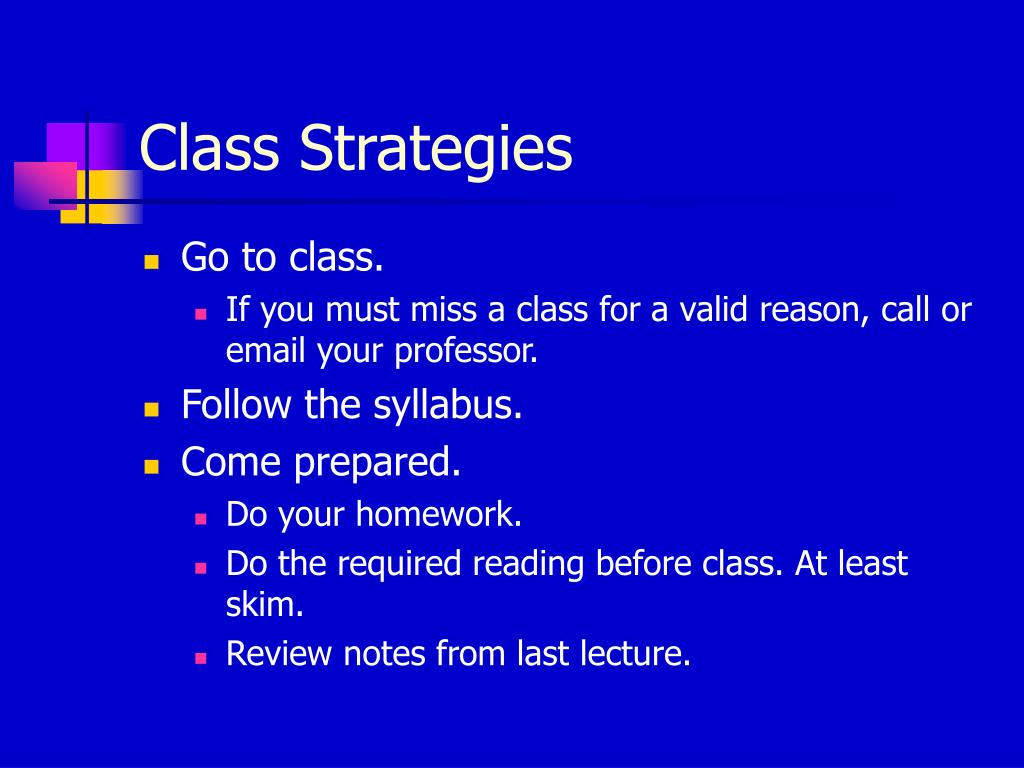 Class Strategies

- Go to class.
  - If you must miss a class for a valid reason, call or email your professor.
- Follow the syllabus.
- Come prepared.
  - Do your homework.
  - Do the required reading before class. At least skim.
  - Review notes from last lecture.